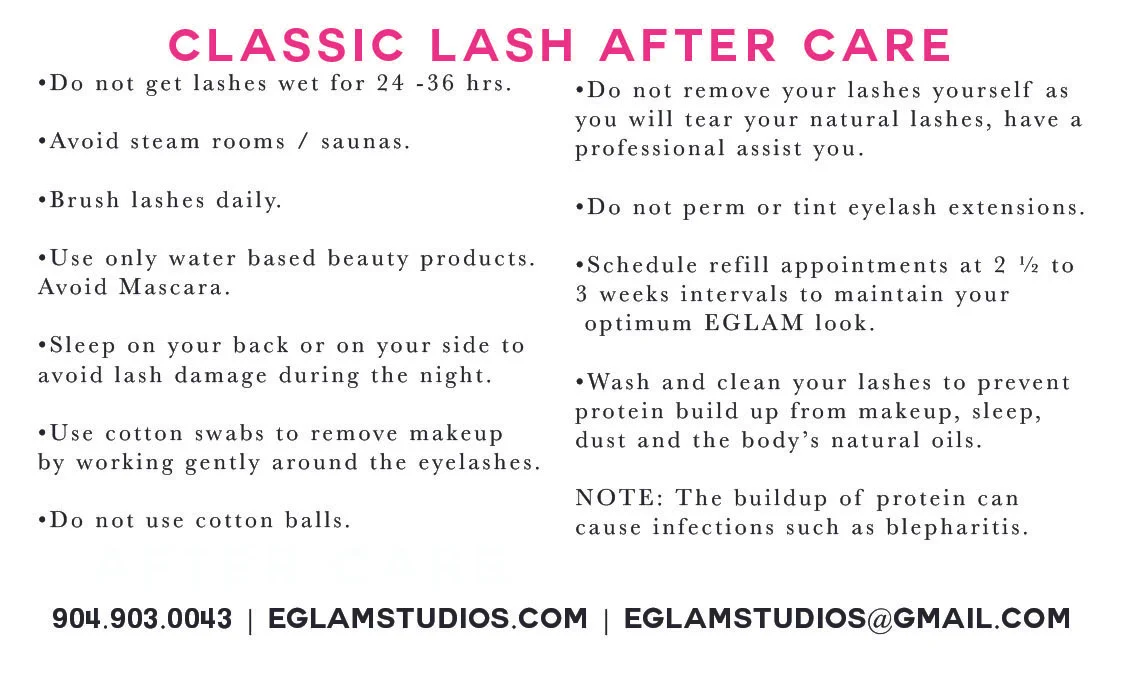 CLASSIC LASH AFTER CARE

•Do not get lashes wet for 24 -36 hrs.

•Avoid steam rooms / saunas.

•Brush lashes daily.

•Use only water based beauty products. Avoid Mascara.

•Sleep on your back or on your side to avoid lash damage during the night.

•Use cotton swabs to remove makeup by working gently around the eyelashes.

•Do not use cotton balls.

•Do not remove your lashes yourself as you will tear your natural lashes, have a professional assist you.

•Do not perm or tint eyelash extensions.

•Schedule refill appointments at 2 ½ to 3 weeks intervals to maintain your optimum EGLAM look.

•Wash and clean your lashes to prevent protein build up from makeup, sleep, dust and the body's natural oils.

NOTE: The buildup of protein can cause infections such as blepharitis.

AFTER CARE

904.903.0043 | EGLAMSTUDIOS.COM | EGLAMSTUDIOS@GMAIL.COM